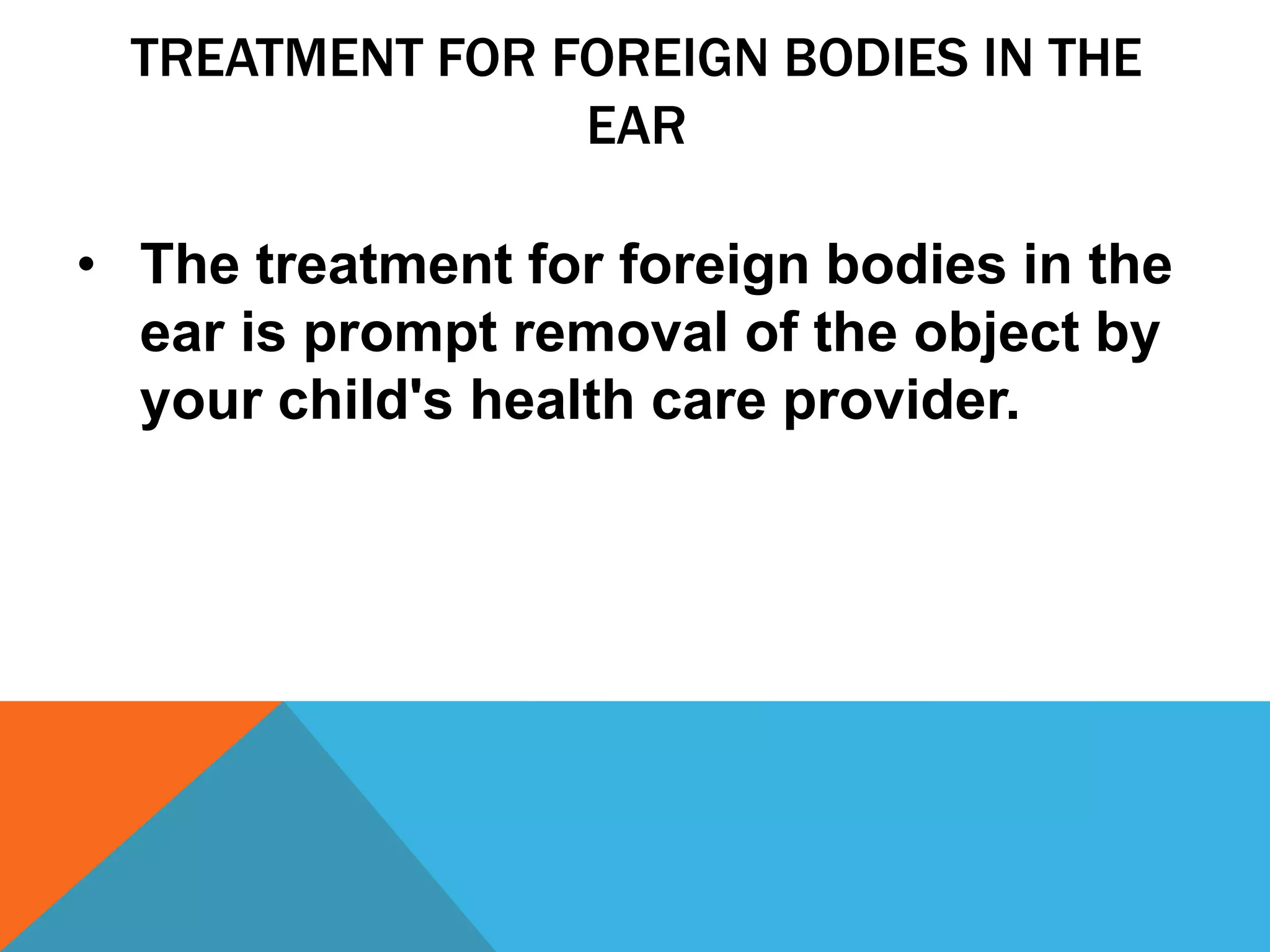 TREATMENT FOR FOREIGN BODIES IN THE EAR

• The treatment for foreign bodies in the ear is prompt removal of the object by your child's health care provider.